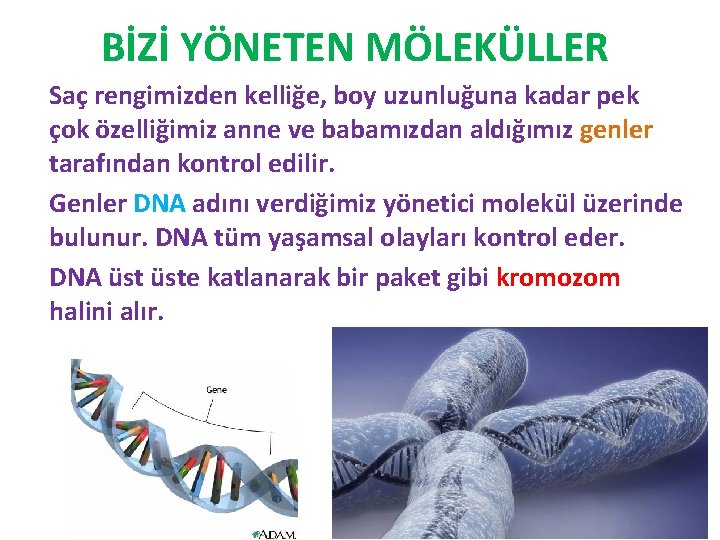 BİZİ YÖNETEN MÖLEKÜLLER

Saç rengimizden kelliğe, boy uzunluğuna kadar pek çok özelliğimiz anne ve babamızdan aldığımız genler tarafından kontrol edilir.

Genler DNA adını verdiğimiz yönetici molekül üzerinde bulunur. DNA tüm yaşamsal olayları kontrol eder.

DNA üst üste katlanarak bir paket gibi kromozom halini alır.

Gene

ADAM.